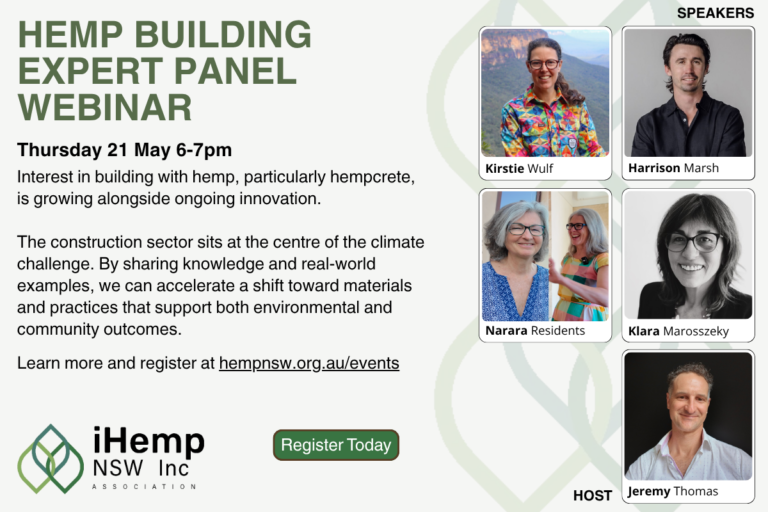 HEMP BUILDING EXPERT PANEL WEBINAR

Thursday 21 May 6-7pm

Interest in building with hemp, particularly hempcrete, is growing alongside ongoing innovation.

The construction sector sits at the centre of the climate challenge. By sharing knowledge and real-world examples, we can accelerate a shift toward materials and practices that support both environmental and community outcomes.

Learn more and register at hempnsw.org.au/events

iHemp NSW Inc ASSOCIATION

Register Today

SPEAKERS

Kirstie Wulf

Harrison Marsh

Narara Residents

Klara Marosszeky

HOST

Jeremy Thomas